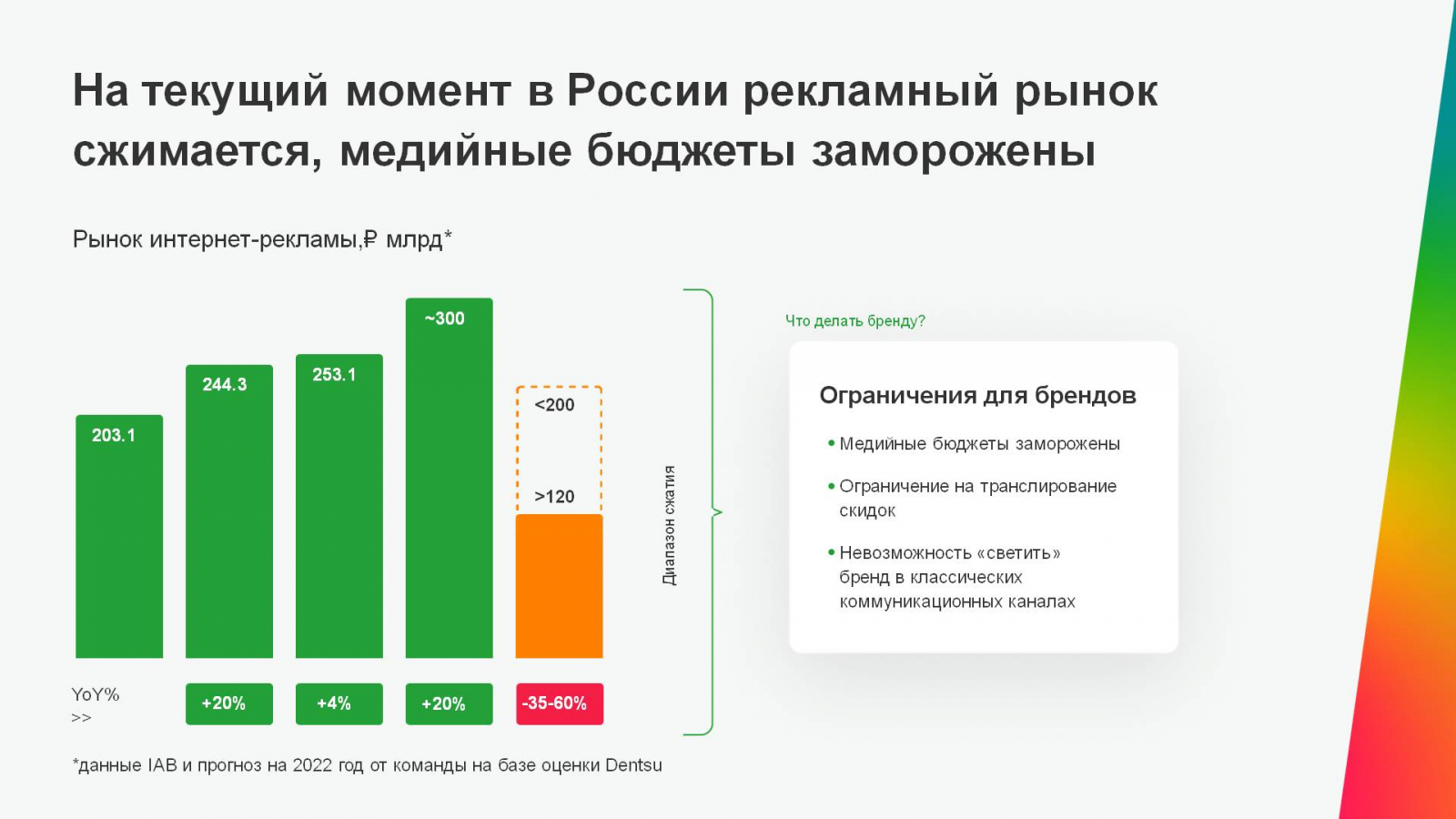 На текущий момент в России рекламный рынок сжимается, медийные бюджеты заморожены

Рынок интернет-рекламы,₽ млрд*

203.1

244.3

253.1

~300

<200

>120

Диапазон сжатия

YoY%
>>

+20%

+4%

+20%

-35-60%

Что делать бренду?

Ограничения для брендов

• Медийные бюджеты заморожены

• Ограничение на транслирование скидок

• Невозможность «светить» бренд в классических коммуникационных каналах

*данные IAB и прогноз на 2022 год от команды на базе оценки Dentsu